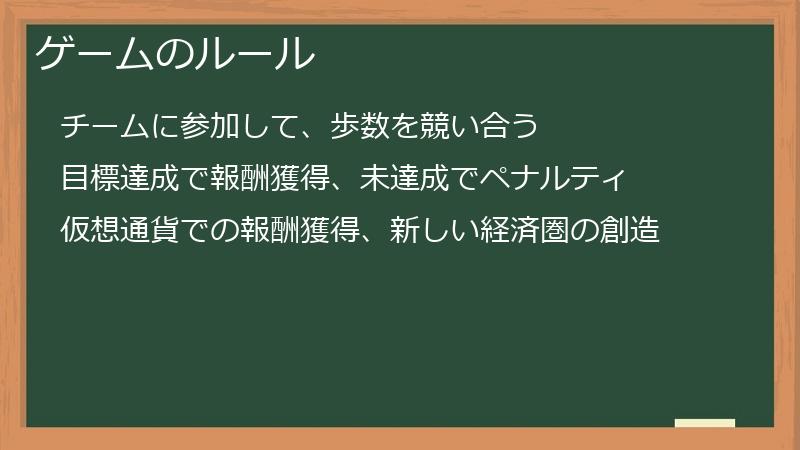 ゲームのルール

チームに参加して、歩数を競い合う

目標達成で報酬獲得、未達成でペナルティ

仮想通貨での報酬獲得、新しい経済圏の創造